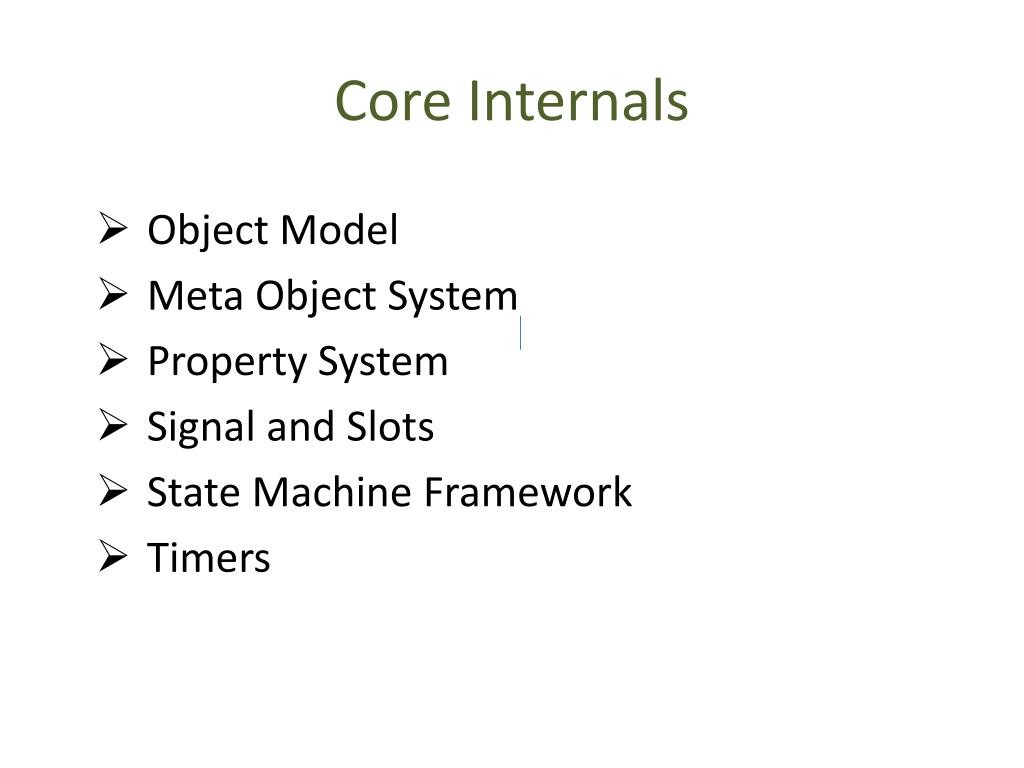 Core Internals

➢ Object Model
➢ Meta Object System
➢ Property System
➢ Signal and Slots
➢ State Machine Framework
➢ Timers